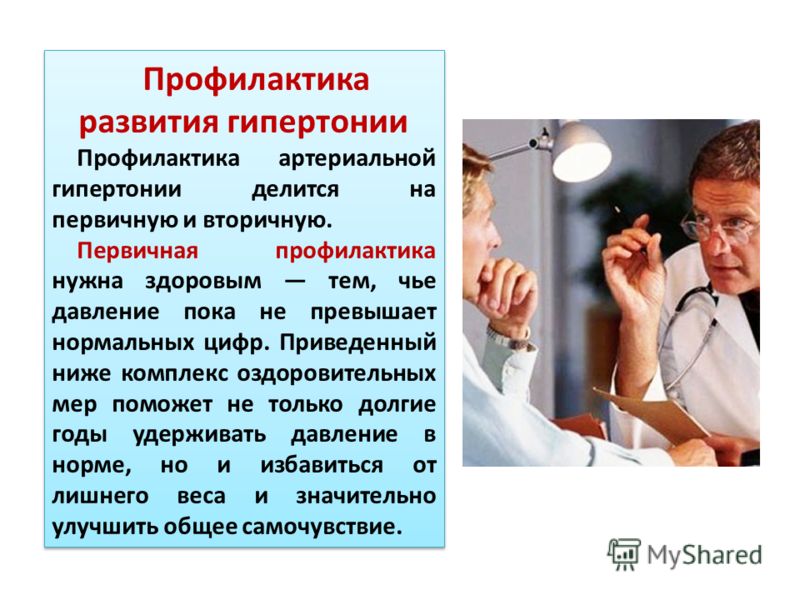 Профилактика развития гипертонии

Профилактика артериальной гипертонии делится на первичную и вторичную.

Первичная профилактика нужна здоровым — тем, чье давление пока не превышает нормальных цифр. Приведенный ниже комплекс оздоровительных мер поможет не только долгие годы удерживать давление в норме, но и избавиться от лишнего веса и значительно улучшить общее самочувствие.

MyShared